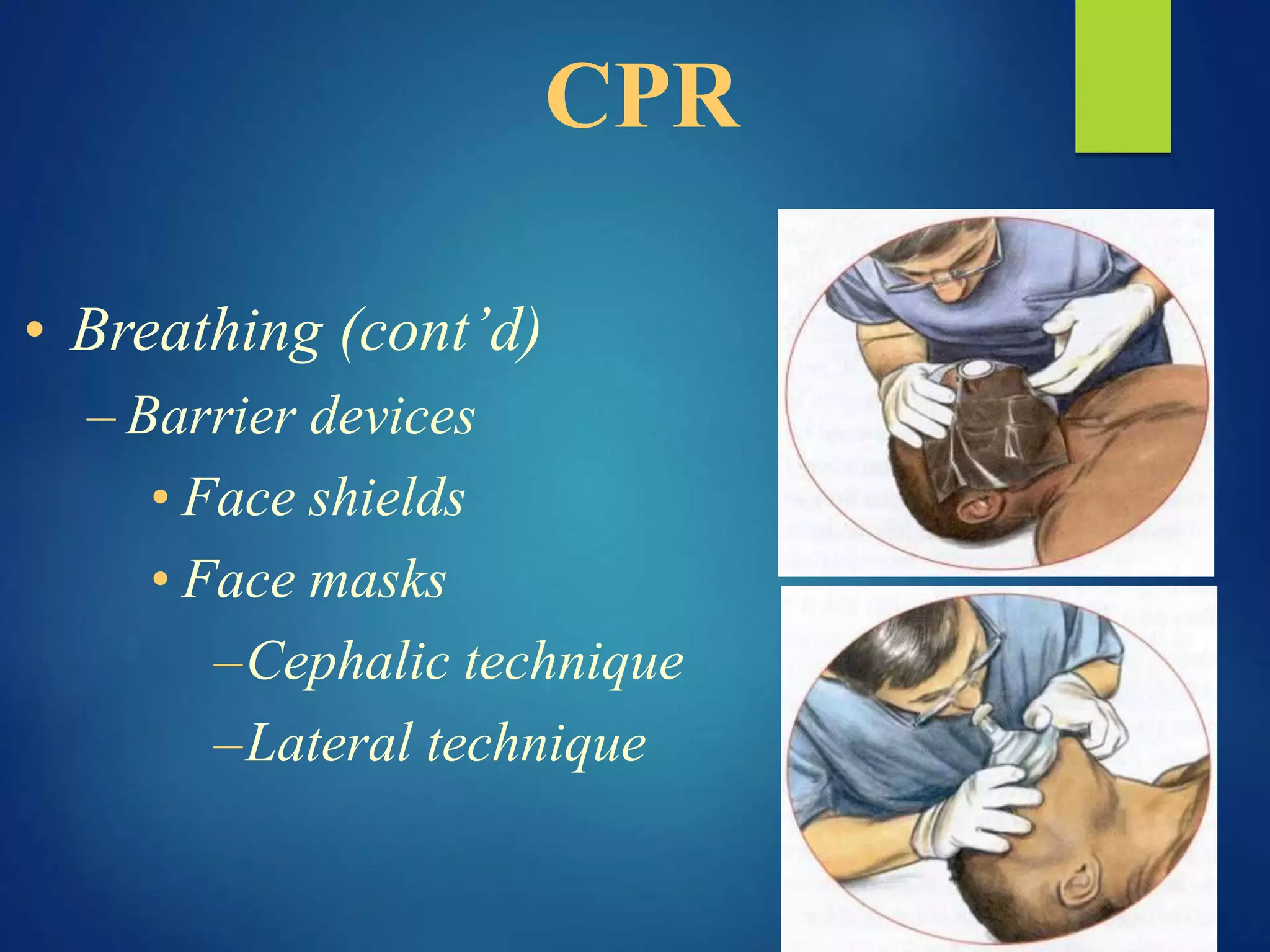 CPR

• Breathing (cont’d)
– Barrier devices
• Face shields
• Face masks
–Cephalic technique
–Lateral technique